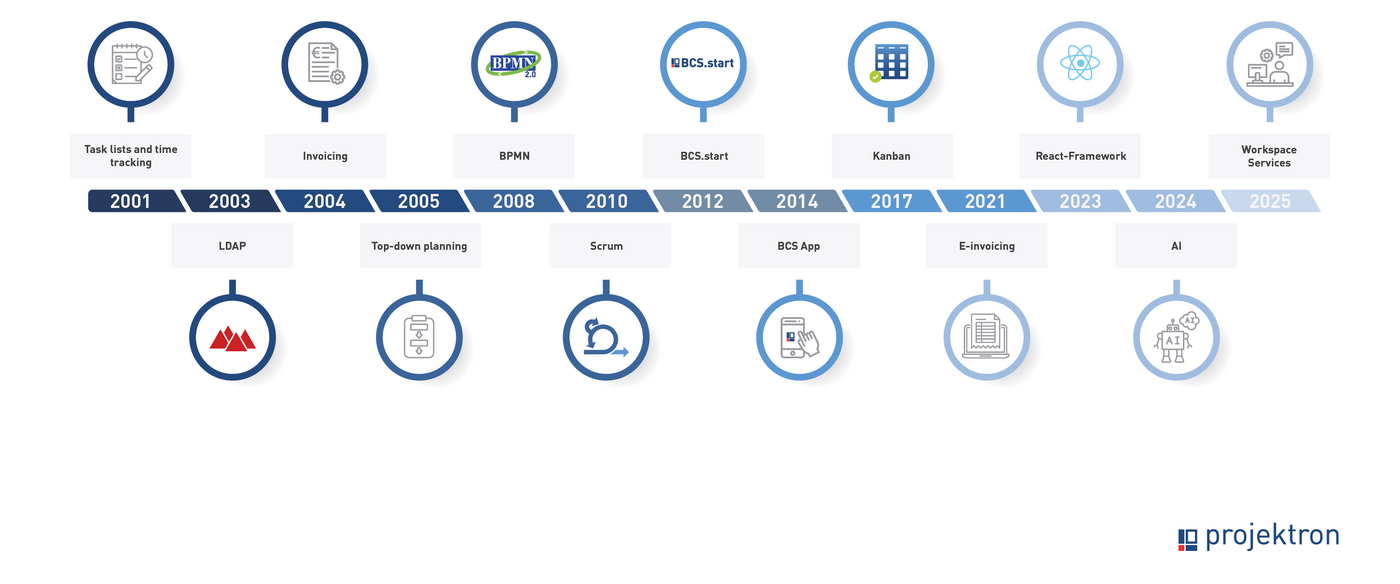 BPMN 2.0

BCS.start

Task lists and time tracking

Invoicing

BPMN

BCS.start

Kanban

React-Framework

Workspace Services

2001 2003 2004 2005 2008 2010 2012 2014 2017 2021 2023 2024 2025

LDAP

Top-down planning

Scrum

BCS App

E-invoicing

AI

AI

AI

projektron